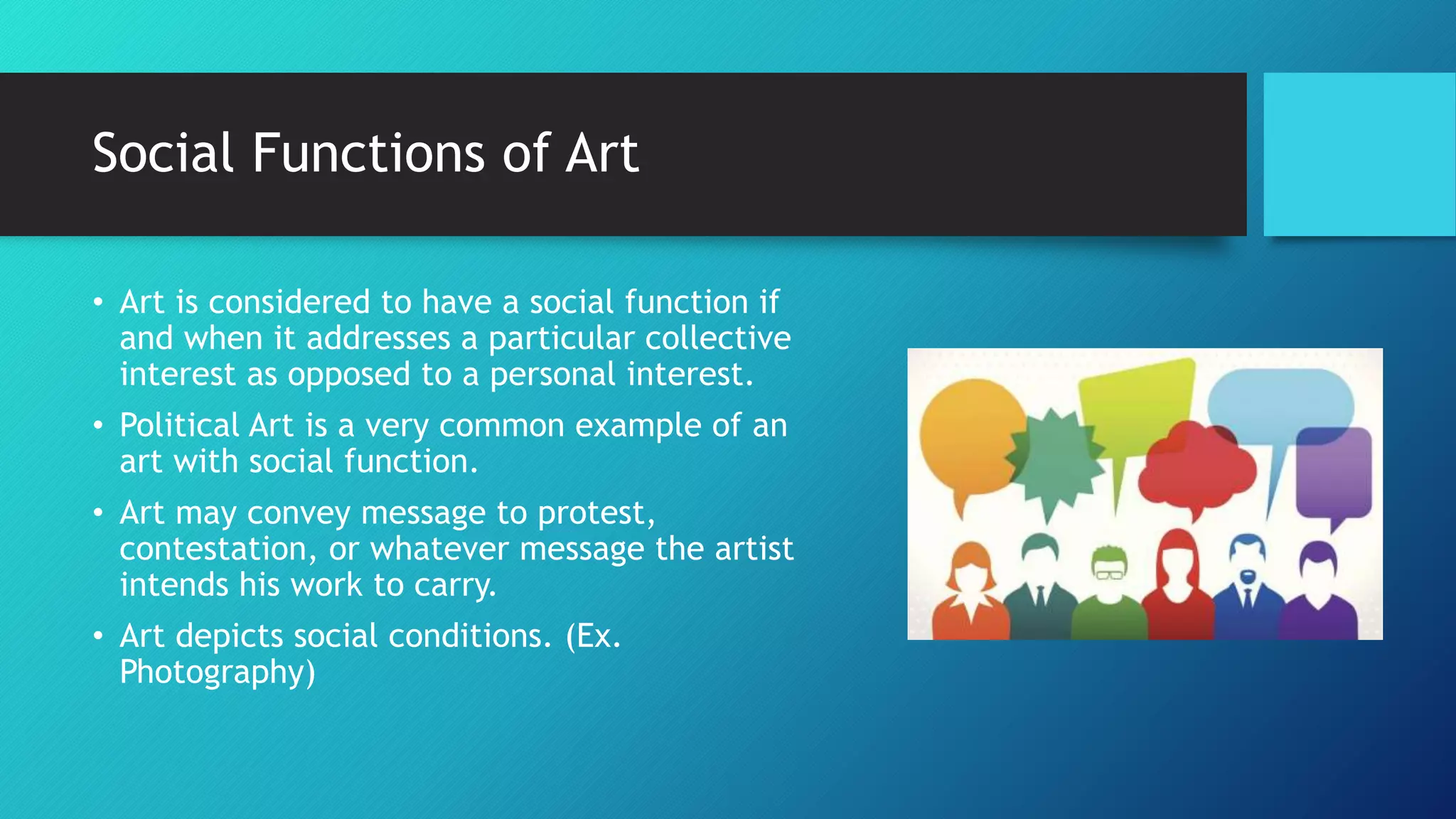 Social Functions of Art

• Art is considered to have a social function if and when it addresses a particular collective interest as opposed to a personal interest.

• Political Art is a very common example of an art with social function.

• Art may convey message to protest, contestation, or whatever message the artist intends his work to carry.

• Art depicts social conditions. (Ex. Photography)